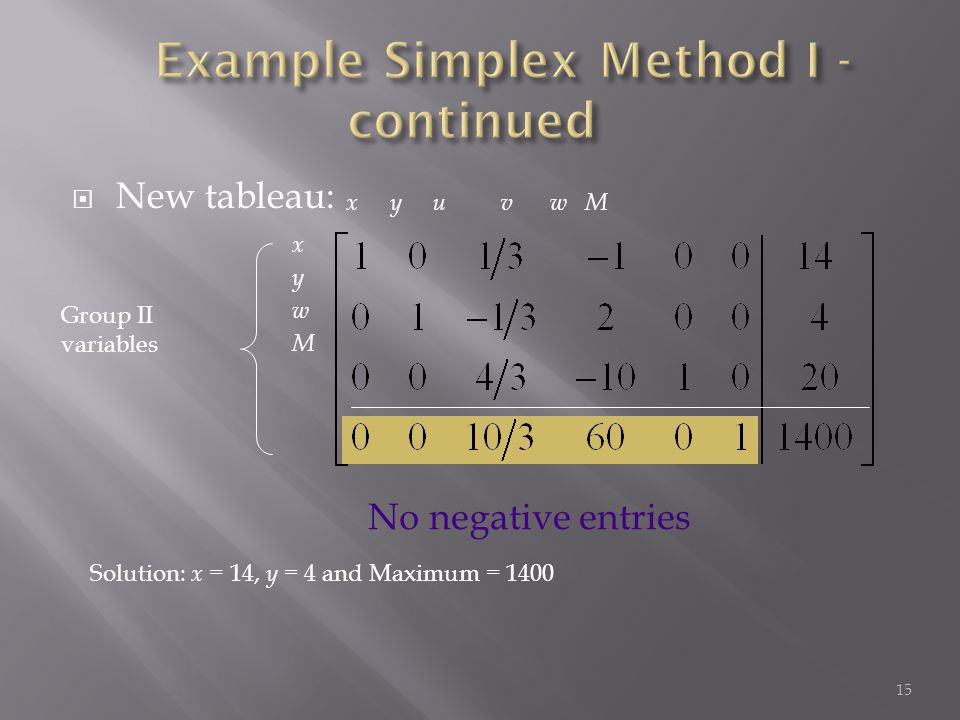 Example Simplex Method I - continued

New tableau: $x$ $y$ $u$ $v$ $w$ $M$

Group II variables

$x$
$y$
$w$
$M$

$\left[\begin{array}{cccccc|c} 1 & 0 & 1/3 & -1 & 0 & 0 & 14 \\ 0 & 1 & -1/3 & 2 & 0 & 0 & 4 \\ 0 & 0 & 4/3 & -10 & 1 & 0 & 20 \\ \hline 0 & 0 & 10/3 & 60 & 0 & 1 & 1400 \end{array}\right]$

No negative entries

Solution: $x$ = 14, $y$ = 4 and Maximum = 1400

15